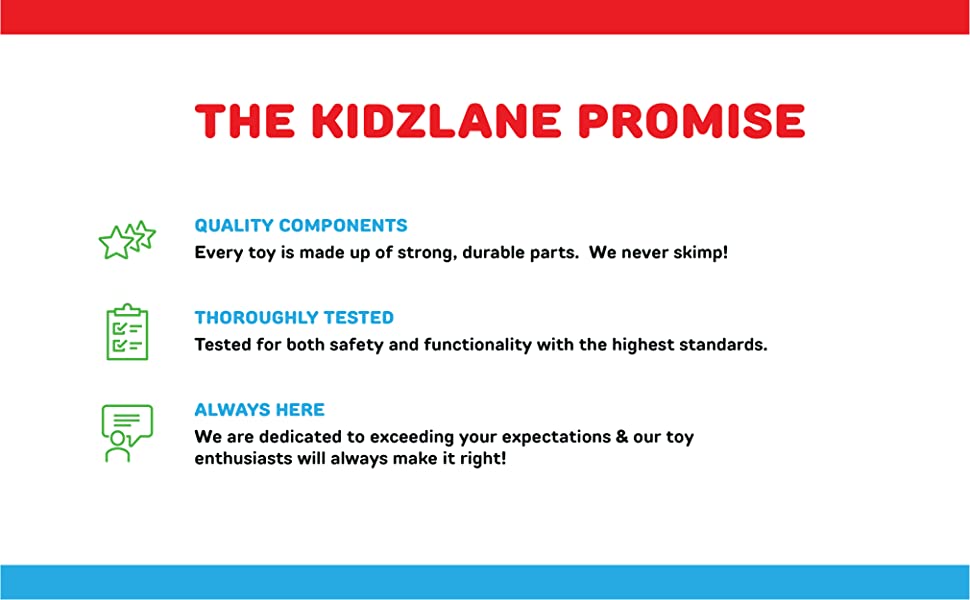 THE KIDZLANE PROMISE

QUALITY COMPONENTS
Every toy is made up of strong, durable parts.  We never skimp!

THOROUGHLY TESTED
Tested for both safety and functionality with the highest standards.

ALWAYS HERE
We are dedicated to exceeding your expectations & our toy enthusiasts will always make it right!